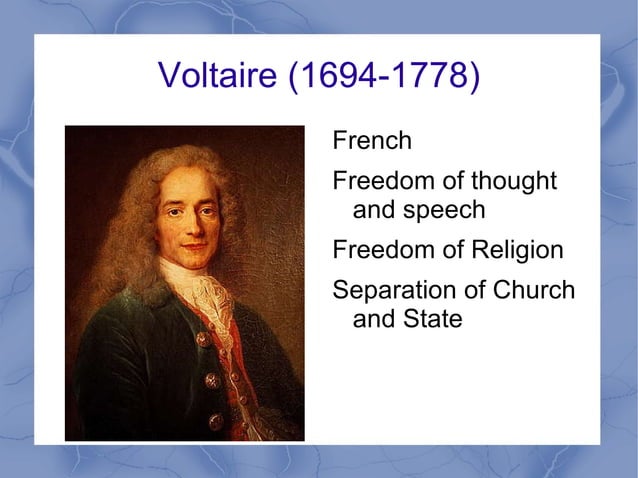 Voltaire (1694-1778)

French

Freedom of thought and speech

Freedom of Religion

Separation of Church and State